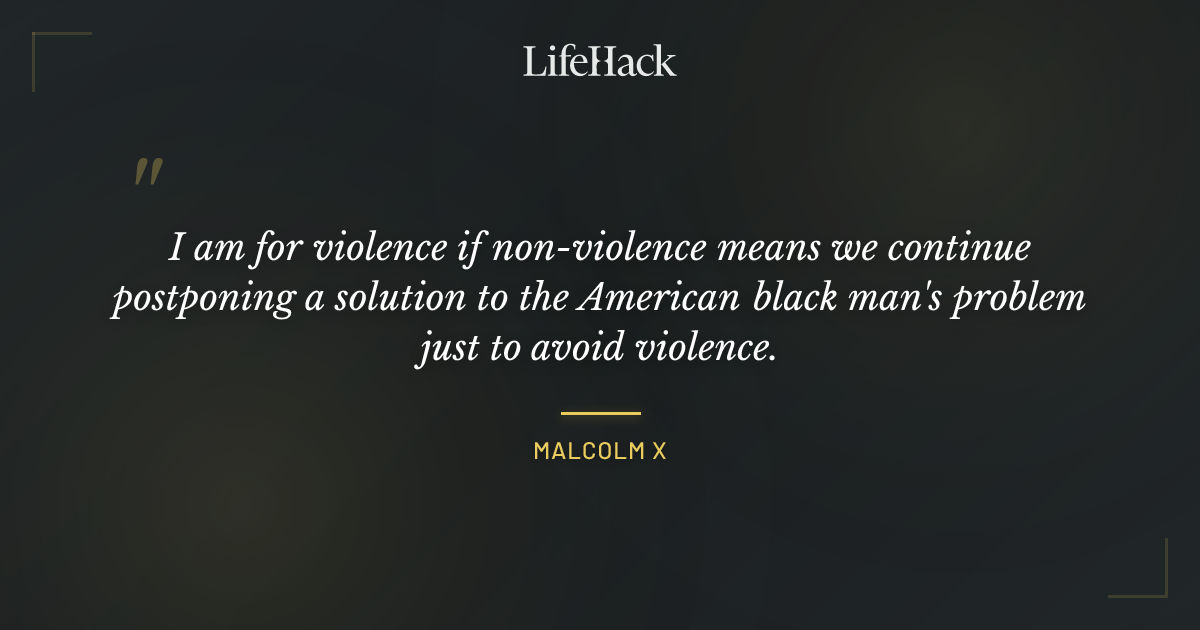 LifeHack

"

I am for violence if non-violence means we continue postponing a solution to the American black man's problem just to avoid violence.

MALCOLM X